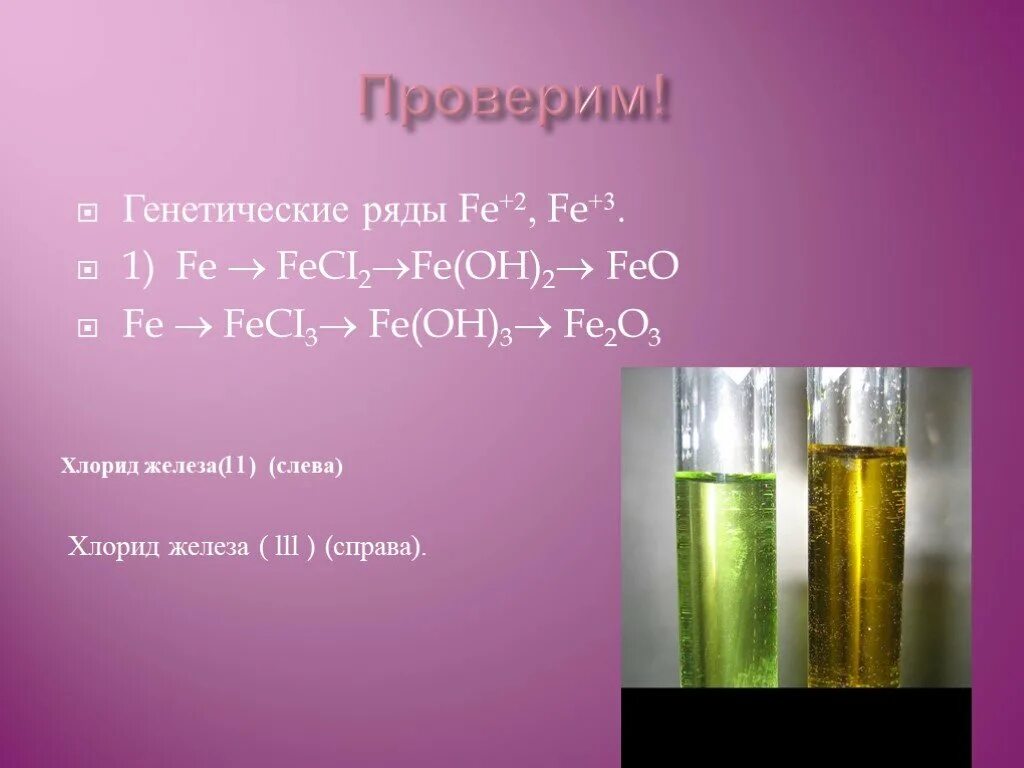 Проверим!

Генетические ряды $Fe^{+2}$, $Fe^{+3}$.

1) $Fe \rightarrow FeCI_2 \rightarrow Fe(OH)_2 \rightarrow FeO$

$Fe \rightarrow FeCI_3 \rightarrow Fe(OH)_3 \rightarrow Fe_2O_3$

Хлорид железа(11) (слева)

Хлорид железа ( lll ) (справа).